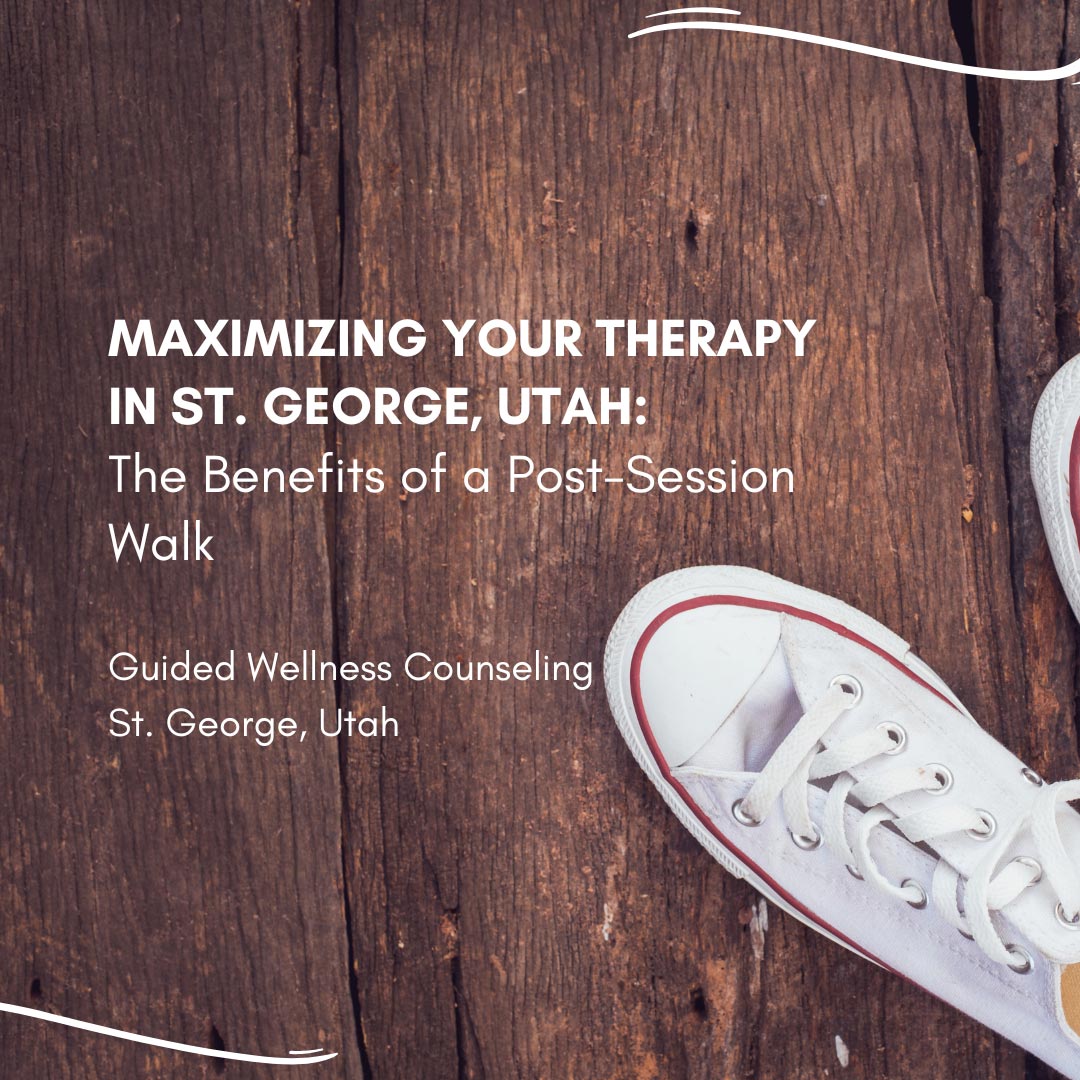 MAXIMIZING YOUR THERAPY IN ST. GEORGE, UTAH:
The Benefits of a Post-Session Walk

Guided Wellness Counseling
St. George, Utah